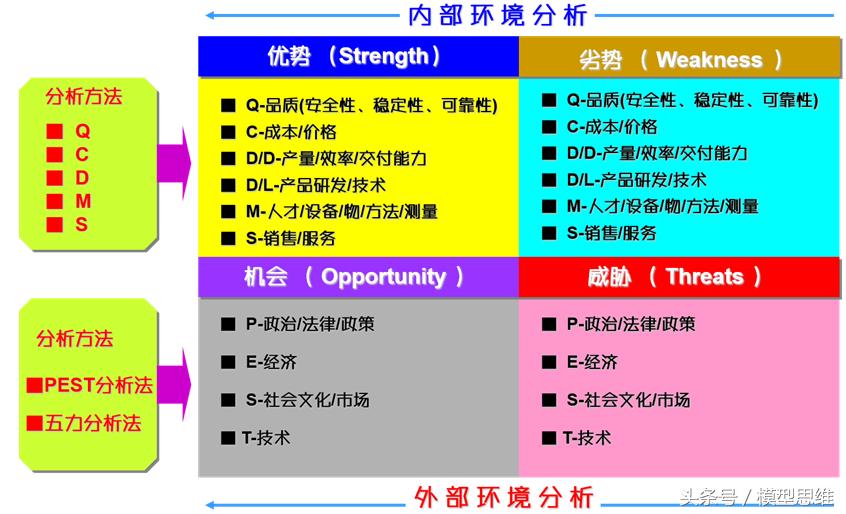 内部环境分析

分析方法
■ Q
■ C
■ D
■ M
■ S

优势 （Strength）
■ Q-品质(安全性、稳定性、可靠性)
■ C-成本/价格
■ D/D-产量/效率/交付能力
■ D/L-产品研发/技术
■ M-人才/设备/物/方法/测量
■ S-销售/服务

劣势 （ Weakness ）
■ Q-品质(安全性、稳定性、可靠性)
■ C-成本/价格
■ D/D-产量/效率/交付能力
■ D/L-产品研发/技术
■ M-人才/设备/物/方法/测量
■ S-销售/服务

分析方法
■PEST分析法
■五力分析法

机会 （ Opportunity ）
■ P-政治/法律/政策
■ E-经济
■ S-社会文化/市场
■ T-技术

威胁 （ Threats ）
■ P-政治/法律/政策
■ E-经济
■ S-社会文化/市场
■ T-技术

外部环境分析

头条号 / 模型思维